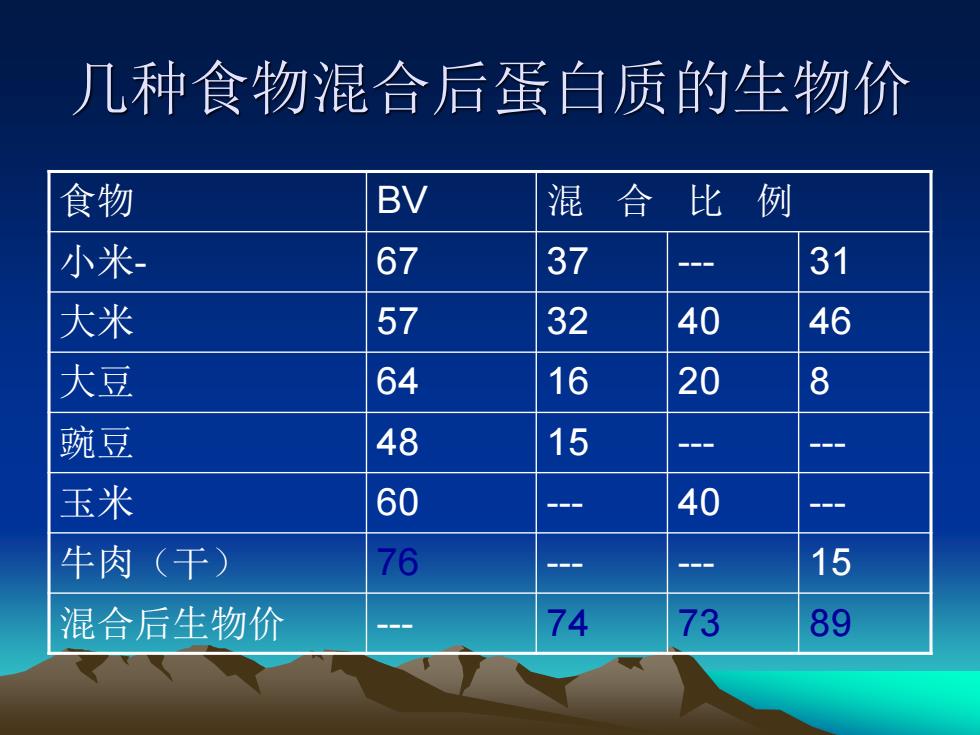 几种食物混合后蛋白质的生物价

| 食物 | BV | 混 合 比 例 | | |
|---|---|---|---|---|
| 小米- | 67 | 37 | --- | 31 |
| 大米 | 57 | 32 | 40 | 46 |
| 大豆 | 64 | 16 | 20 | 8 |
| 豌豆 | 48 | 15 | --- | --- |
| 玉米 | 60 | --- | 40 | --- |
| 牛肉（干） | 76 | --- | --- | 15 |
| 混合后生物价 | --- | 74 | 73 | 89 |